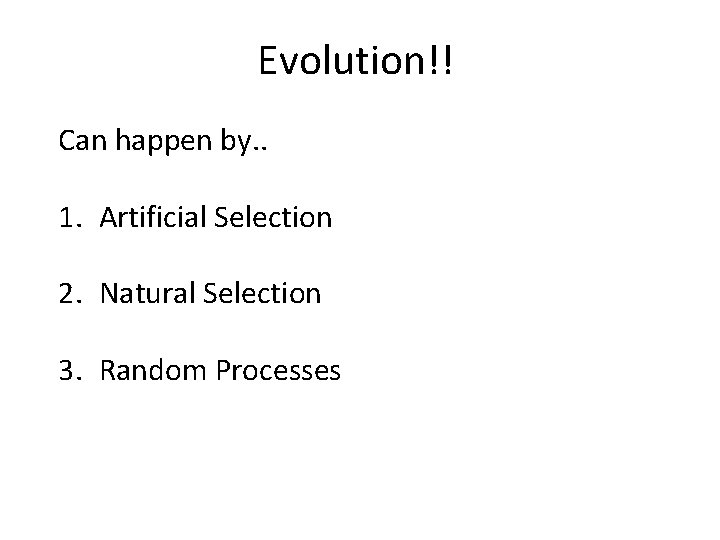 Evolution!!

Can happen by..

1. Artificial Selection

2. Natural Selection

3. Random Processes